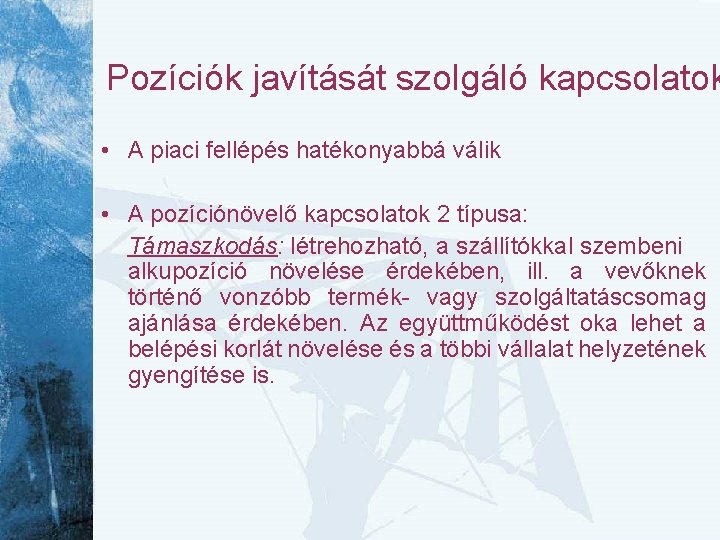 Pozíciók javítását szolgáló kapcsolatok

• A piaci fellépés hatékonyabbá válik

• A pozíciónövelő kapcsolatok 2 típusa:
Támaszkodás: létrehozható, a szállítókkal szembeni alkupozíció növelése érdekében, ill. a vevőknek történő vonzóbb termék- vagy szolgáltatáscsomag ajánlása érdekében. Az együttműködést oka lehet a belépési korlát növelése és a többi vállalat helyzetének gyengítése is.